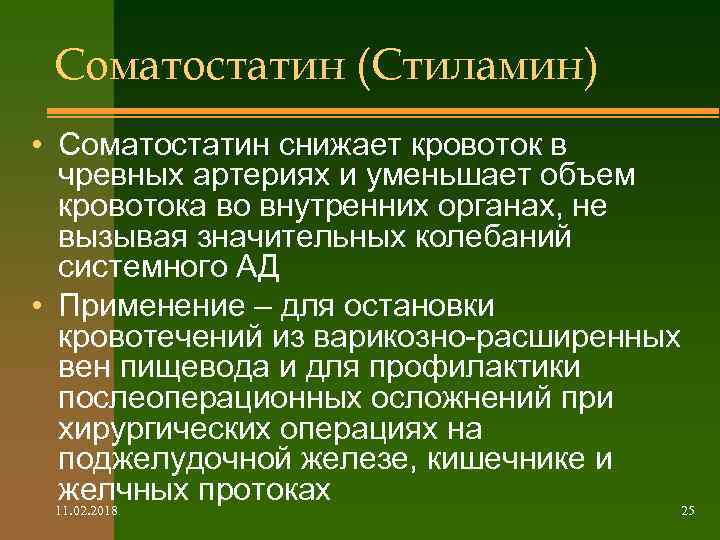 Соматостатин (Стиламин)

• Соматостатин снижает кровоток в чревных артериях и уменьшает объем кровотока во внутренних органах, не вызывая значительных колебаний системного АД

• Применение – для остановки кровотечений из варикозно-расширенных вен пищевода и для профилактики послеоперационных осложнений при хирургических операциях на поджелудочной железе, кишечнике и желчных протоках

11.02.2018

25